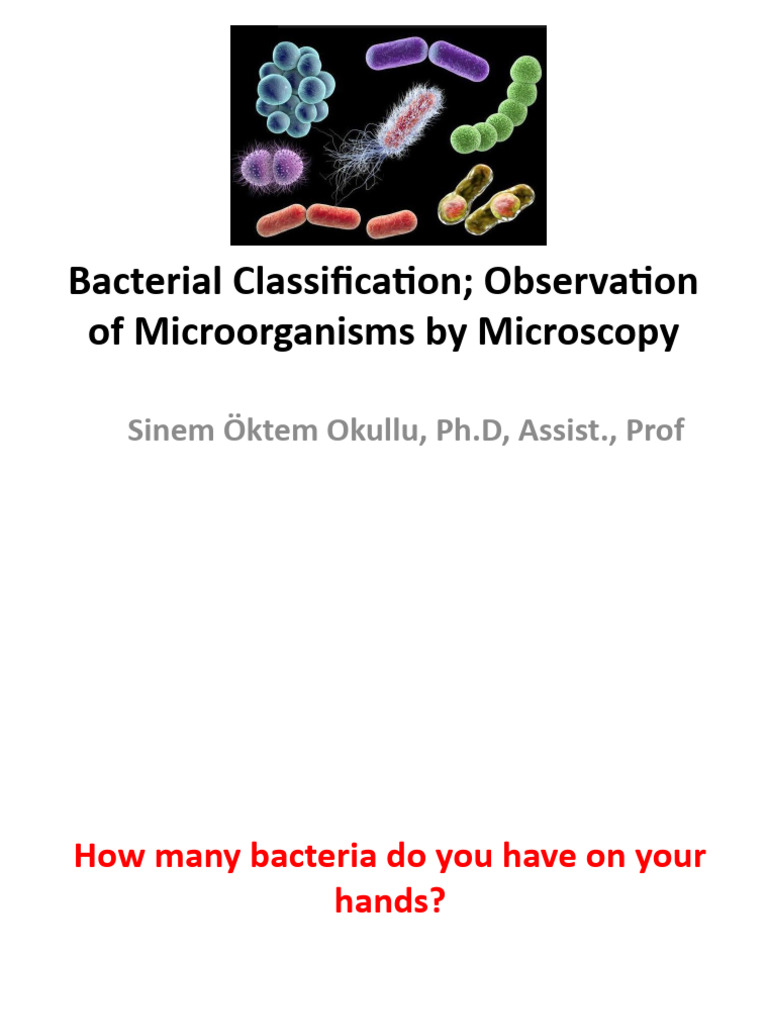 Bacterial Classification; Observation of Microorganisms by Microscopy

Sinem Öktem Okullu, Ph.D, Assist., Prof

How many bacteria do you have on your hands?